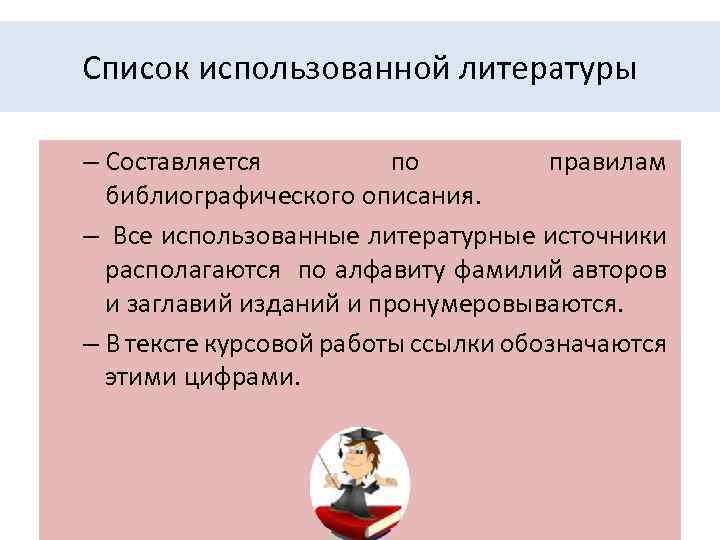 Список использованной литературы

– Составляется по правилам библиографического описания.

– Все использованные литературные источники располагаются по алфавиту фамилий авторов и заглавий изданий и пронумеровываются.

– В тексте курсовой работы ссылки обозначаются этими цифрами.